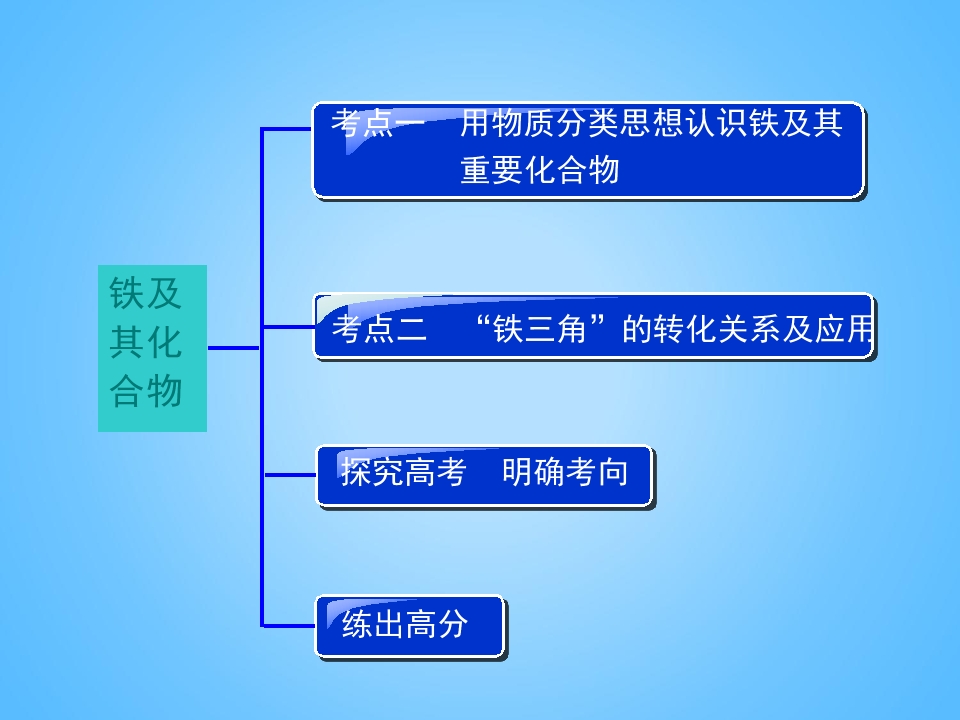 铁及其化合物

考点一 用物质分类思想认识铁及其重要化合物

考点二 “铁三角”的转化关系及应用

探究高考 明确考向

练出高分